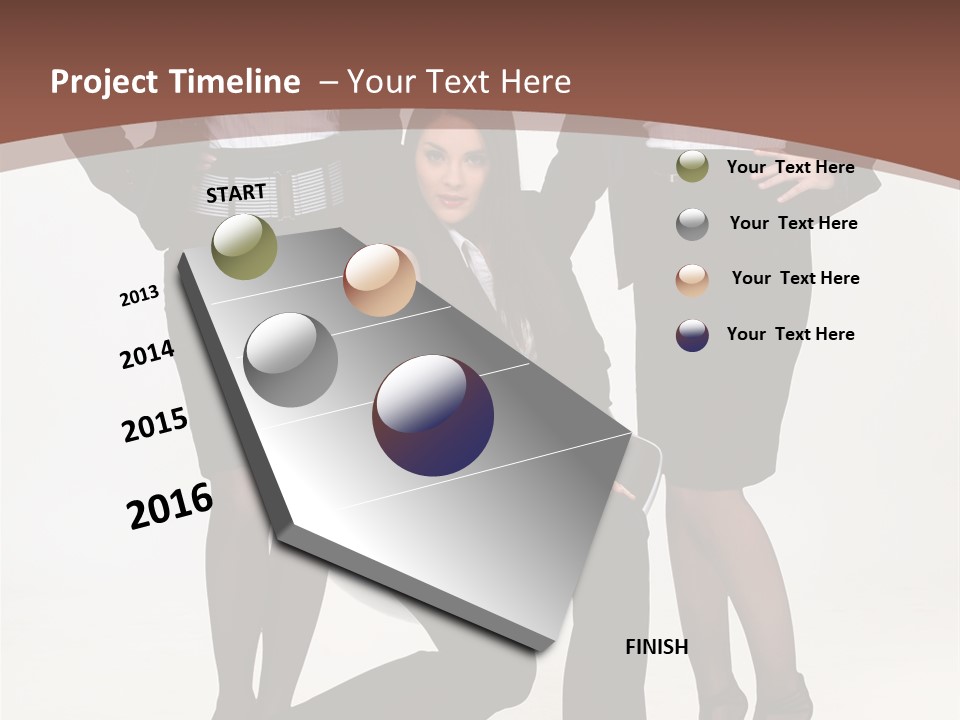 Project Timeline – Your Text Here

START

2013

2014

2015

2016

FINISH

Your Text Here

Your Text Here

Your Text Here

Your Text Here